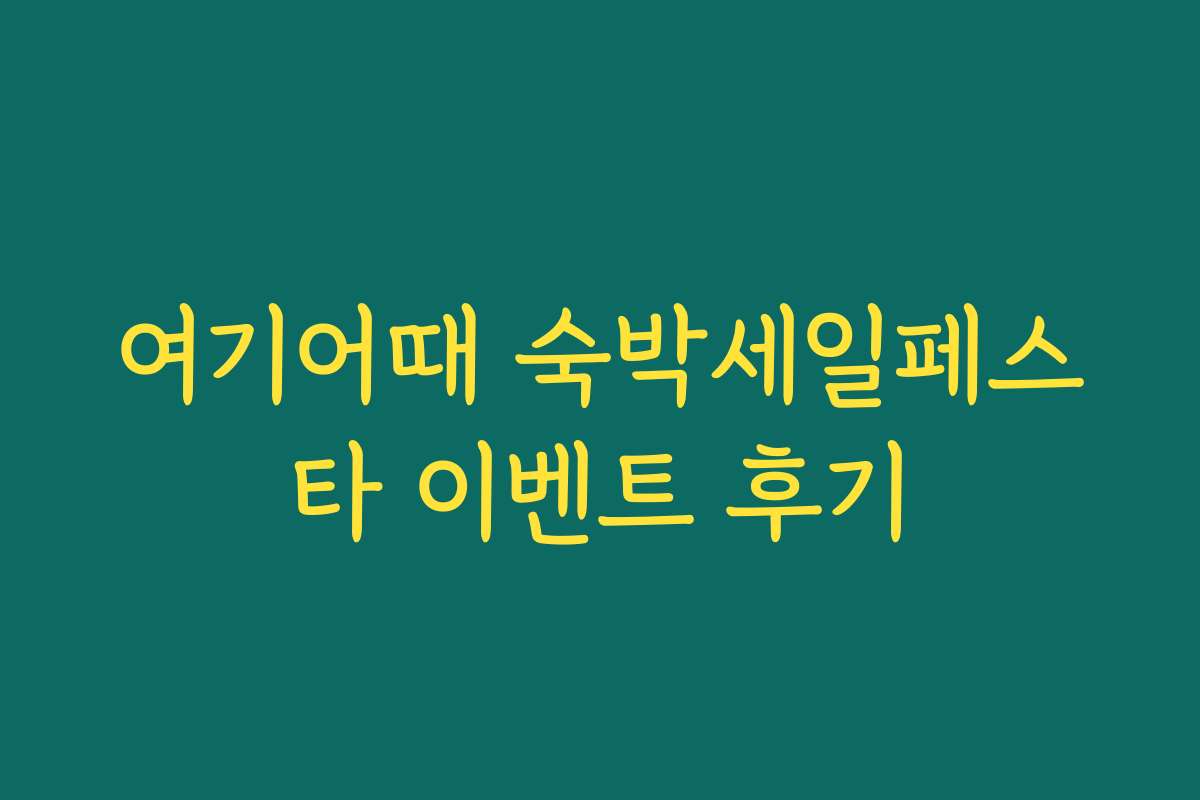 여기어때 숙박세일페스타 이벤트 후기